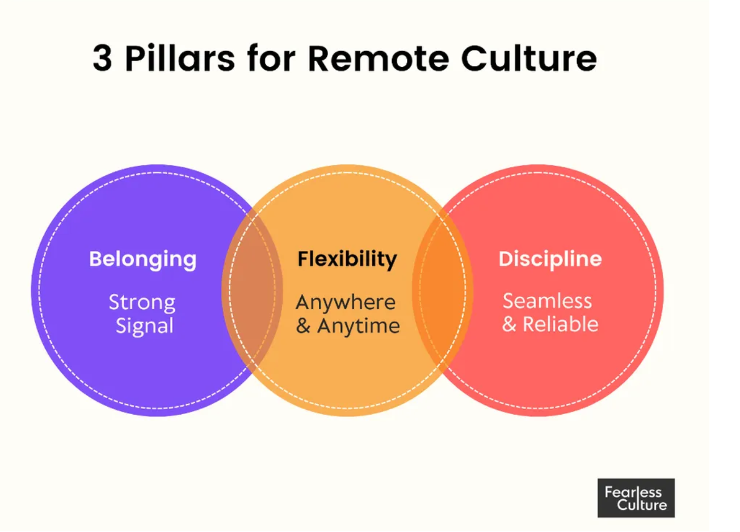 3 Pillars for Remote Culture

Belonging

Strong Signal

Flexibility

Anywhere & Anytime

Discipline

Seamless & Reliable

Fearless Culture